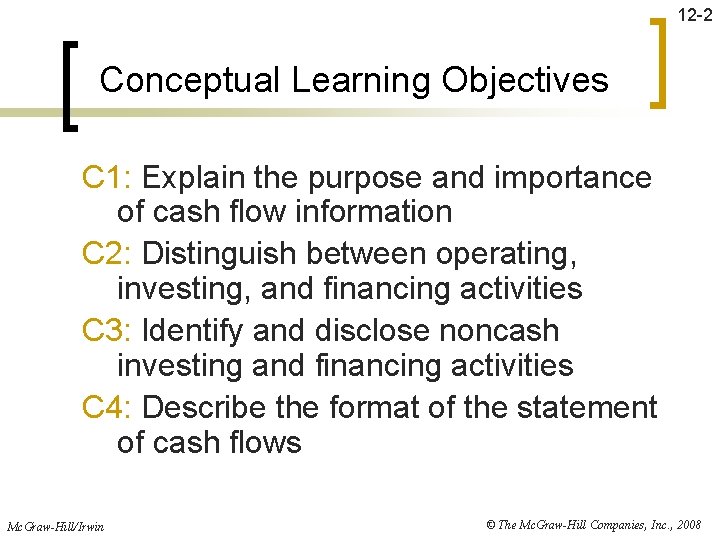 12-2

Conceptual Learning Objectives

C1: Explain the purpose and importance of cash flow information

C2: Distinguish between operating, investing, and financing activities

C3: Identify and disclose noncash investing and financing activities

C4: Describe the format of the statement of cash flows

McGraw-Hill/Irwin

© The McGraw-Hill Companies, Inc., 2008